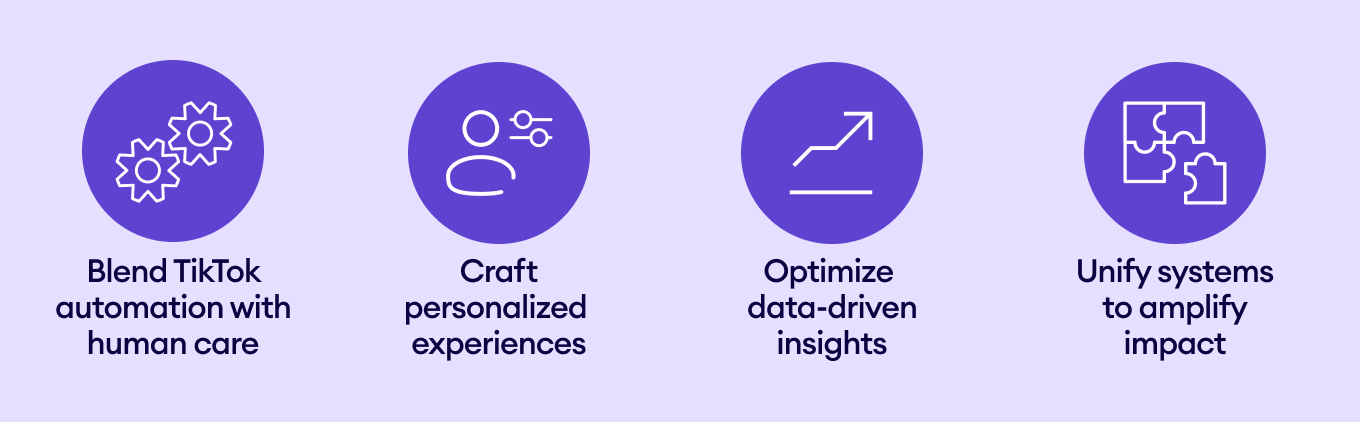 Blend TikTok automation with human care

Craft personalized experiences

Optimize data-driven insights

Unify systems to amplify impact